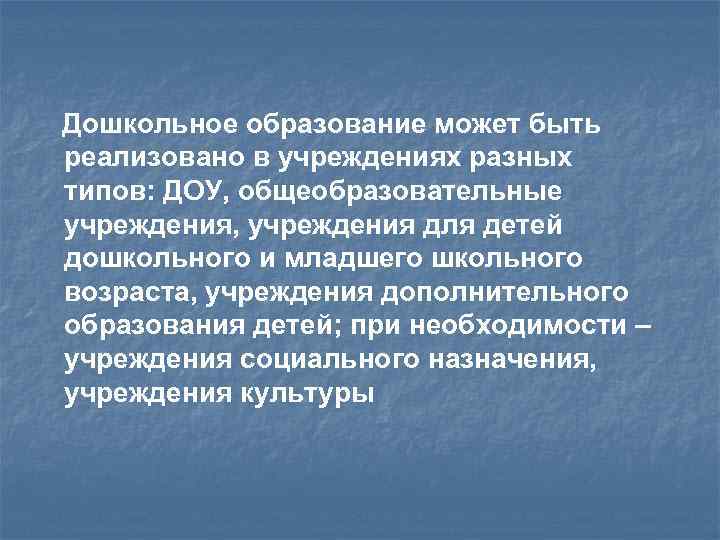 Дошкольное образование может быть реализовано в учреждениях разных типов: ДОУ, общеобразовательные учреждения, учреждения для детей дошкольного и младшего школьного возраста, учреждения дополнительного образования детей; при необходимости – учреждения социального назначения, учреждения культуры